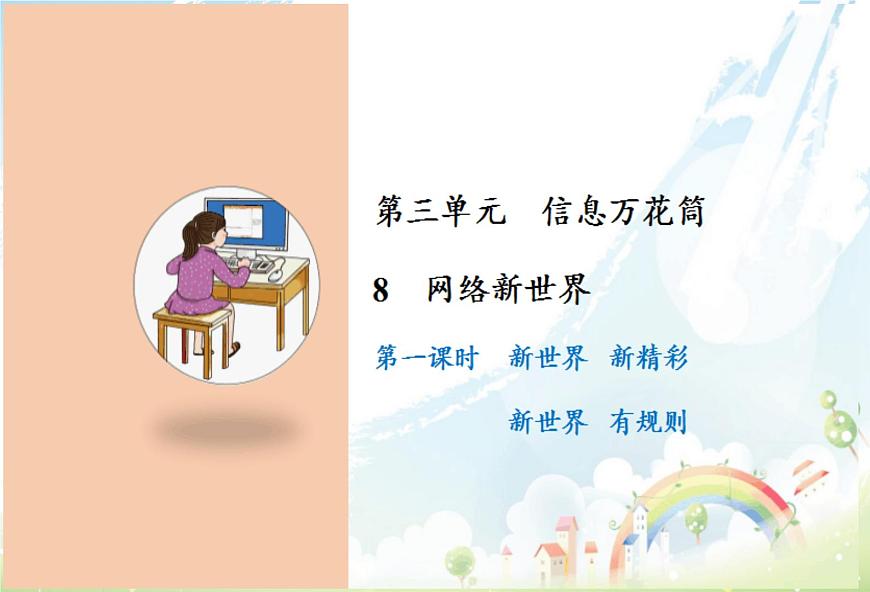 第三单元　信息万花筒

8　网络新世界

第一课时　新世界　新精彩

新世界　有规则